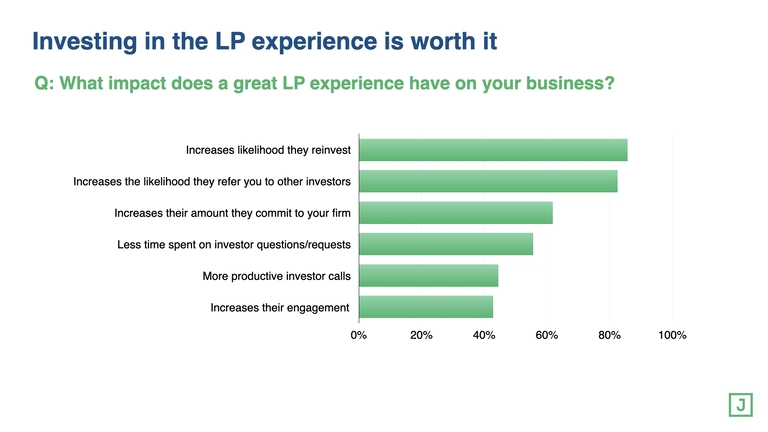 Investing in the LP experience is worth it

Q: What impact does a great LP experience have on your business?

Increases likelihood they reinvest
Increases the likelihood they refer you to other investors
Increases their amount they commit to your firm
Less time spent on investor questions/requests
More productive investor calls
Increases their engagement

0%
20%
40%
60%
80%
100%

J